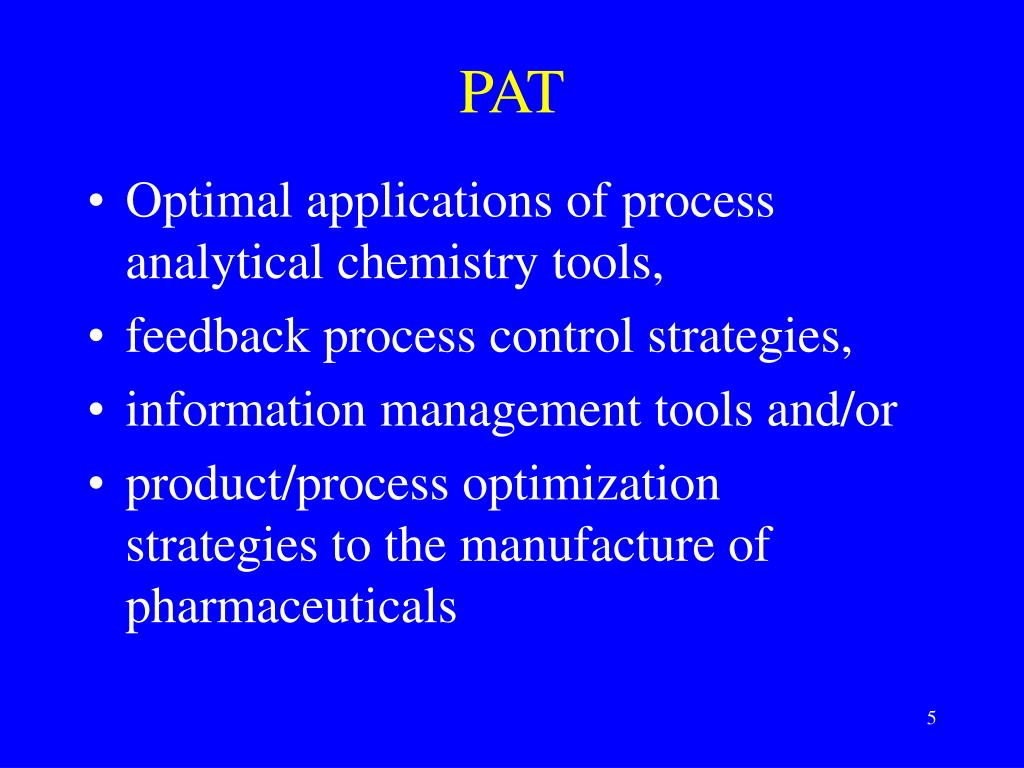 PAT

• Optimal applications of process analytical chemistry tools,
• feedback process control strategies,
• information management tools and/or
• product/process optimization strategies to the manufacture of pharmaceuticals

5